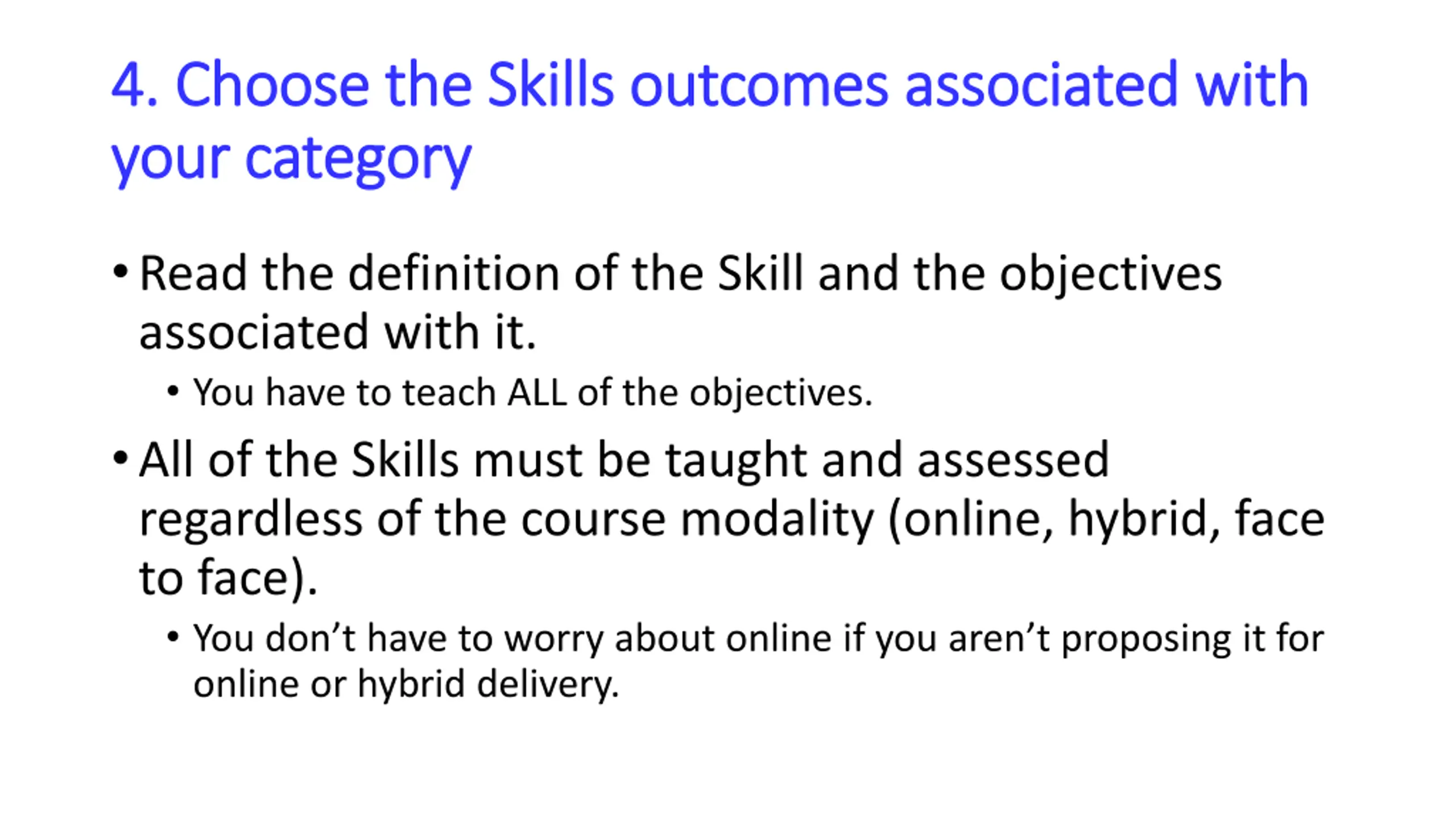 4. Choose the Skills outcomes associated with your category

• Read the definition of the Skill and the objectives associated with it.
  • You have to teach ALL of the objectives.
• All of the Skills must be taught and assessed regardless of the course modality (online, hybrid, face to face).
  • You don’t have to worry about online if you aren’t proposing it for online or hybrid delivery.